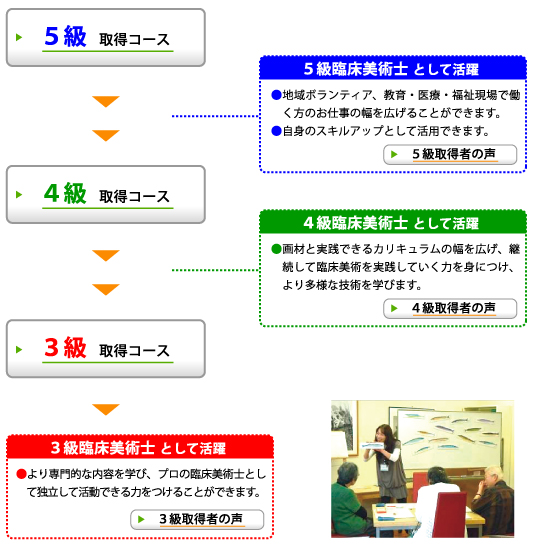 5級 取得コース

5級臨床美術士 として活躍

●地域ボランティア、教育・医療・福祉現場で働く方のお仕事の幅を広げることができます。

●自身のスキルアップとして活用できます。

5級取得者の声

4級 取得コース

4級臨床美術士 として活躍

●画材と実践できるカリキュラムの幅を広げ、継続して臨床美術を実践していく力を身につけ、より多様な技術を学びます。

4級取得者の声

3級 取得コース

3級臨床美術士 として活躍

●より専門的な内容を学び、プロの臨床美術士として独立して活動できる力をつけることができます。

3級取得者の声